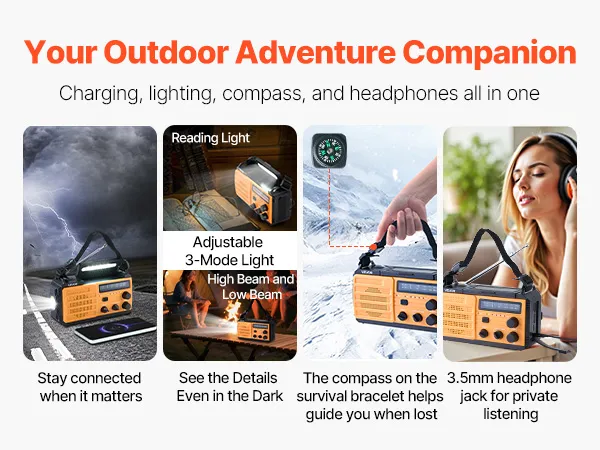 Your Outdoor Adventure Companion

Charging, lighting, compass, and headphones all in one

Reading Light

Adjustable 3-Mode Light

High Beam and Low Beam

Stay connected when it matters

See the Details Even in the Dark

The compass on the survival bracelet helps guide you when lost

3.5mm headphone jack for private listening